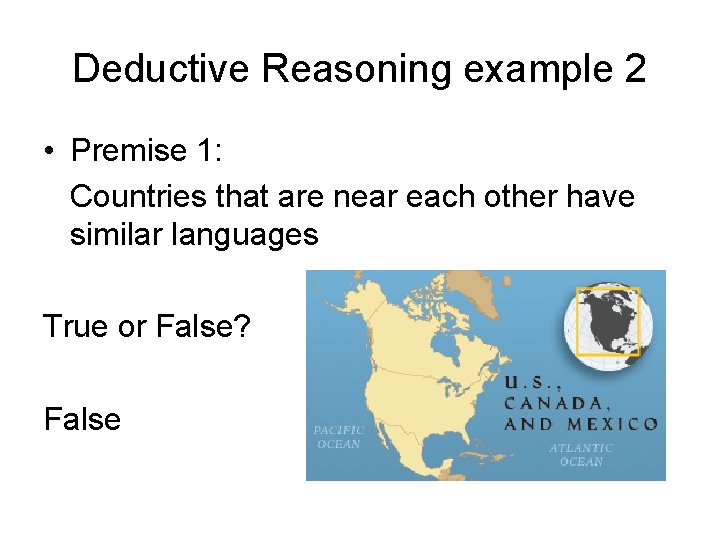 Deductive Reasoning example 2

• Premise 1:
Countries that are near each other have similar languages

True or False?

False

U.S., CANADA, AND MEXICO

PACIFIC OCEAN

ATLANTIC OCEAN